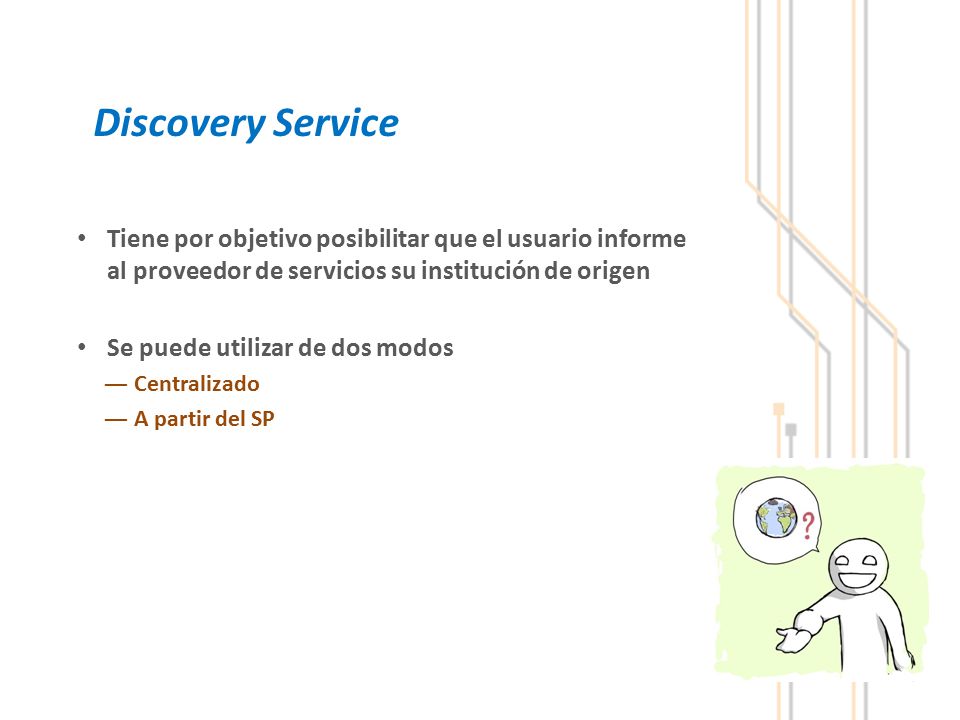 Discovery Service

• Tiene por objetivo posibilitar que el usuario informe al proveedor de servicios su institución de origen

• Se puede utilizar de dos modos
— Centralizado
— A partir del SP

?